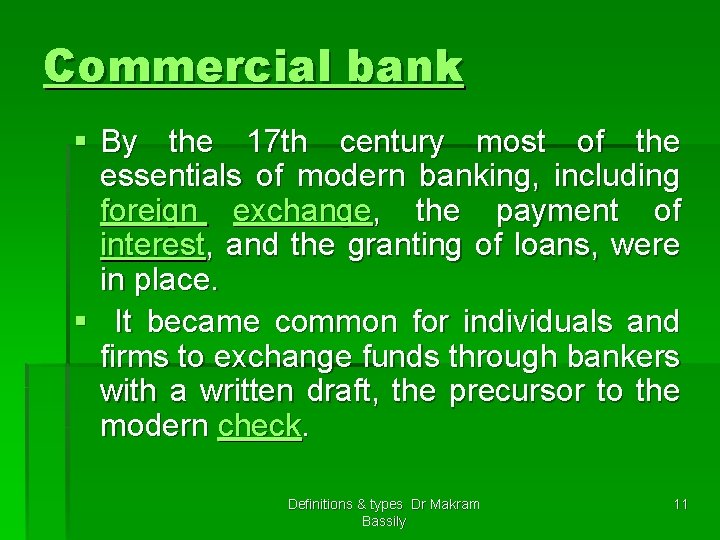 Commercial bank

▪ By the 17th century most of the essentials of modern banking, including foreign exchange, the payment of interest, and the granting of loans, were in place.

▪ It became common for individuals and firms to exchange funds through bankers with a written draft, the precursor to the modern check.

Definitions & types Dr Makram Bassily

11